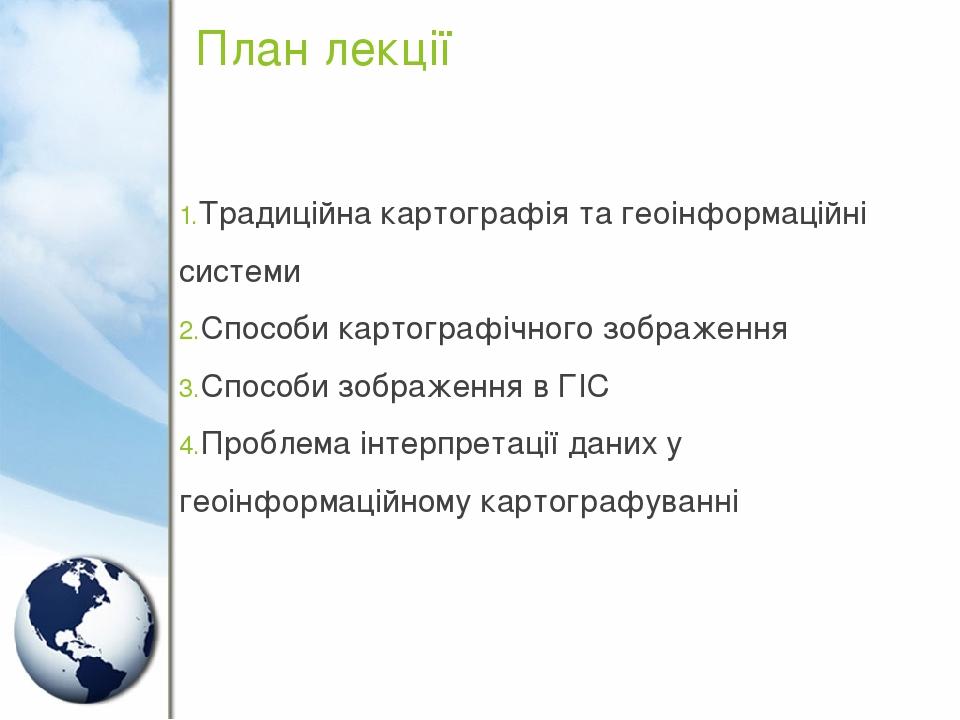 План лекції

1.Традиційна картографія та геоінформаційні системи
2.Способи картографічного зображення
3.Способи зображення в ГІС
4.Проблема інтерпретації даних у геоінформаційному картографуванні